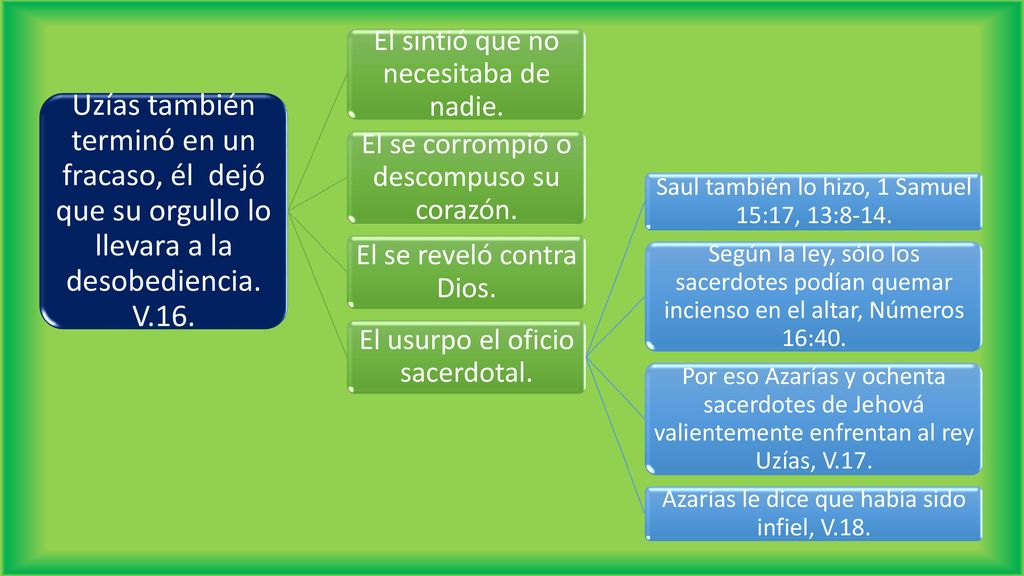 Uzías también terminó en un fracaso, él dejó que su orgullo lo llevara a la desobediencia. V.16.

El sintió que no necesitaba de nadie.

El se corrompió o descompuso su corazón.

El se reveló contra Dios.

El usurpo el oficio sacerdotal.

Saul también lo hizo, 1 Samuel 15:17, 13:8-14.

Según la ley, sólo los sacerdotes podían quemar incienso en el altar, Números 16:40.

Por eso Azarías y ochenta sacerdotes de Jehová valientemente enfrentan al rey Uzías, V.17.

Azarías le dice que había sido infiel, V.18.